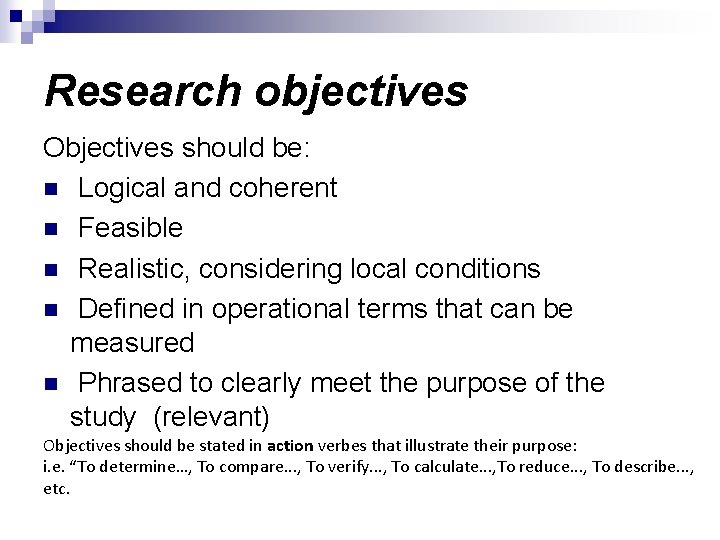 Research objectives

Objectives should be:

- Logical and coherent
- Feasible
- Realistic, considering local conditions
- Defined in operational terms that can be measured
- Phrased to clearly meet the purpose of the study (relevant)

Objectives should be stated in action verbes that illustrate their purpose: i.e. “To determine…, To compare…, To verify…, To calculate…,To reduce…, To describe…, etc.